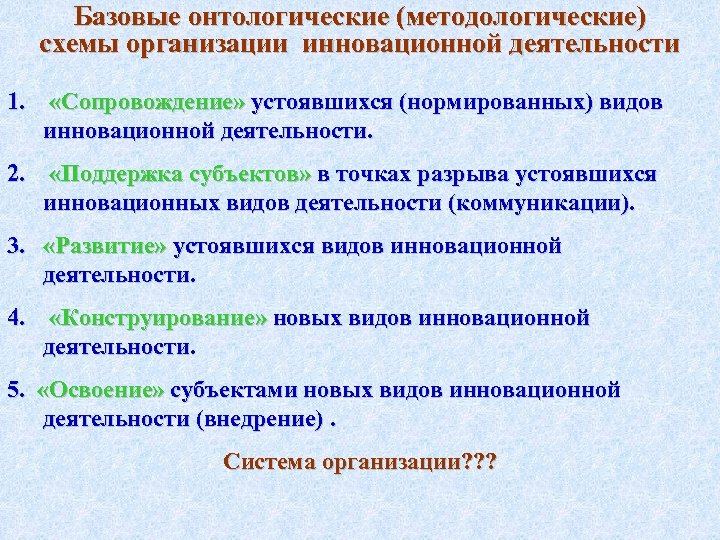 Базовые онтологические (методологические) схемы организации инновационной деятельности

1. «Сопровождение» устоявшихся (нормированных) видов инновационной деятельности.

2. «Поддержка субъектов» в точках разрыва устоявшихся инновационных видов деятельности (коммуникации).

3. «Развитие» устоявшихся видов инновационной деятельности.

4. «Конструирование» новых видов инновационной деятельности.

5. «Освоение» субъектами новых видов инновационной деятельности (внедрение) .

Система организации???